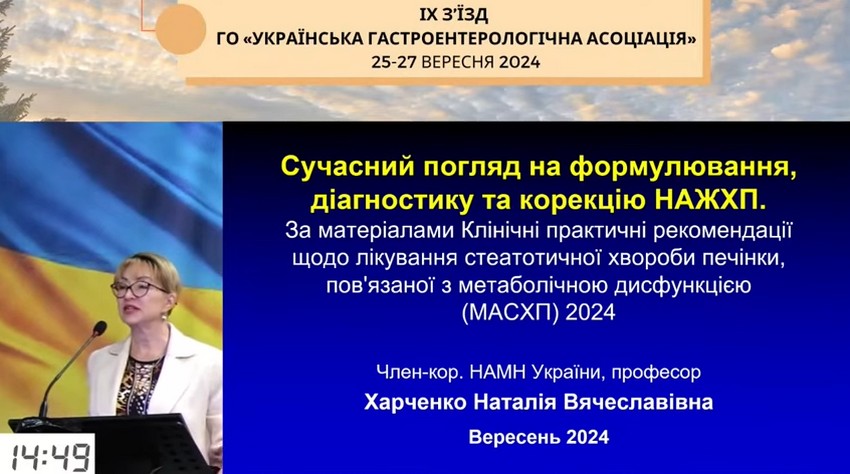 IX З'ЇЗД
ГО «УКРАЇНСЬКА ГАСТРОЕНТЕРОЛОГІЧНА АСОЦІАЦІЯ»
25-27 ВЕРЕСНЯ 2024

Сучасний погляд на формулювання, діагностику та корекцію НАЖХП.
За матеріалами Клінічні практичні рекомендації щодо лікування стеатотичної хвороби печінки, пов'язаної з метаболічною дисфункцією (МАСХП) 2024

Член-кор. НАМН України, професор
Харченко Наталія Вячеславівна
Вересень 2024

14:49